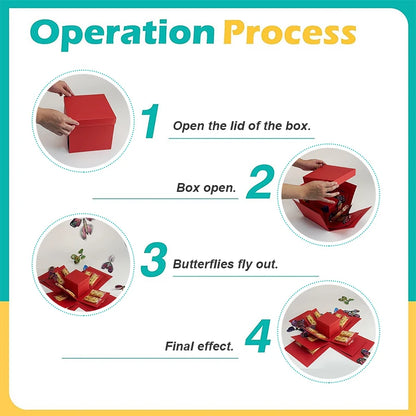 Operation Process

1 Open the lid of the box.

Box open. 2

3 Butterflies fly out.

Final effect. 4